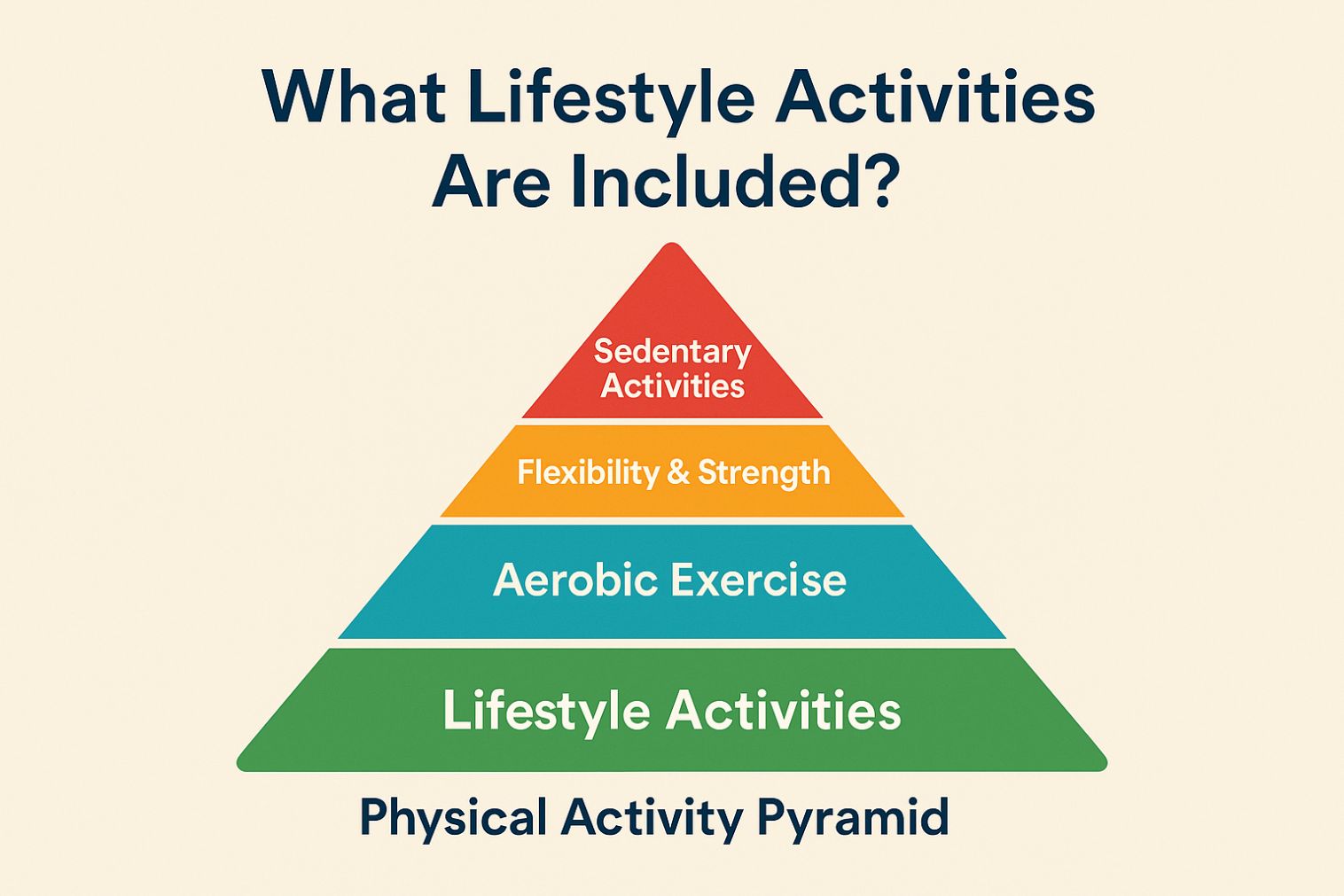 What Lifestyle Activities Are Included?

Sedentary Activities

Flexibility & Strength

Aerobic Exercise

Lifestyle Activities

Physical Activity Pyramid